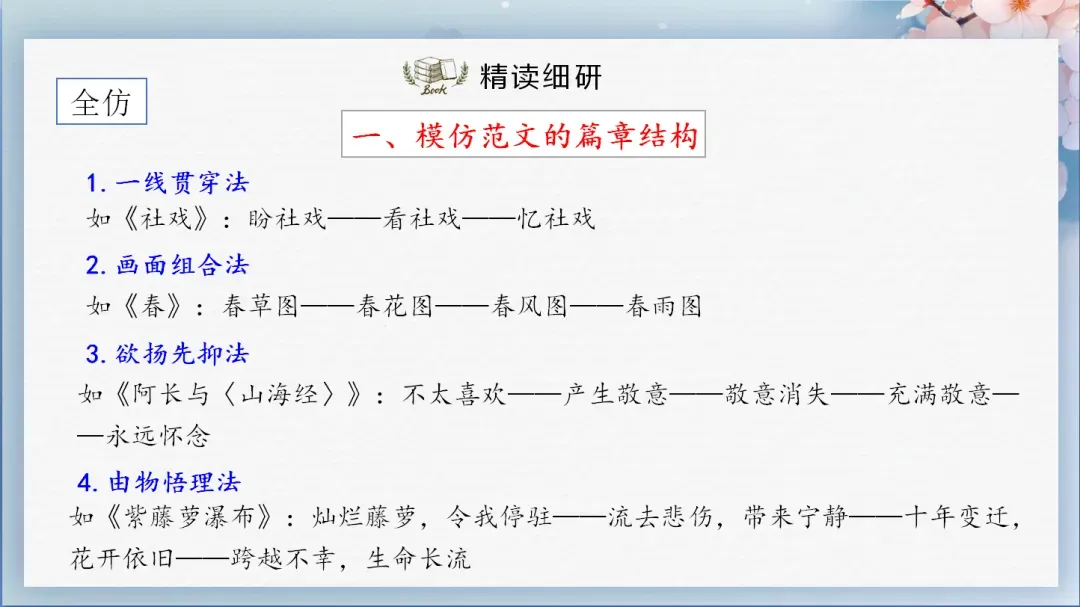 Book 精读细研

全仿

一、模仿范文的篇章结构

1. 一线贯穿法
如《社戏》：盼社戏——看社戏——忆社戏

2. 画面组合法
如《春》：春草图——春花图——春风图——春雨图

3. 欲扬先抑法
如《阿长与〈山海经〉》：不太喜欢——产生敬意——敬意消失——充满敬意——永远怀念

4. 由物悟理法
如《紫藤萝瀑布》：灿烂藤萝，令我停驻——流去悲伤，带来宁静——十年变迁，花开依旧——跨越不幸，生命长流